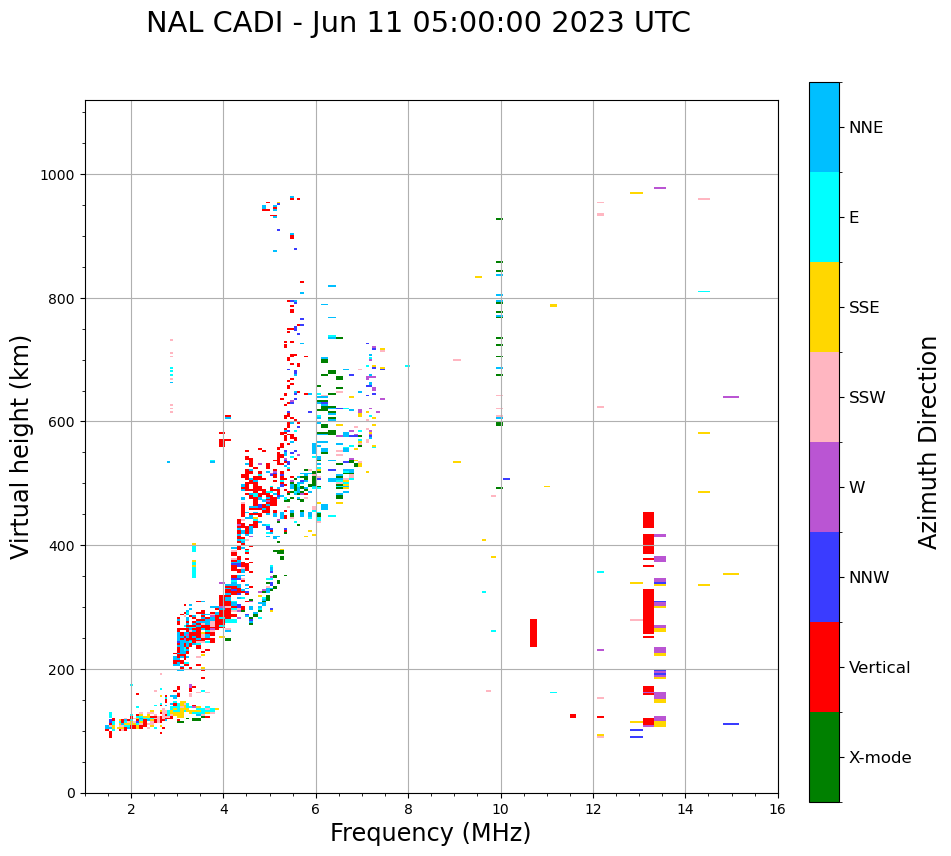 NAL CADI - Jun 11 05:00:00 2023 UTC

Virtual height (km)

1000
800
600
400
200
0

2
4
6
8
10
12
14
16

Frequency (MHz)

NNE
E
SSE
SSW
W
NNW
Vertical
X-mode

Azimuth Direction